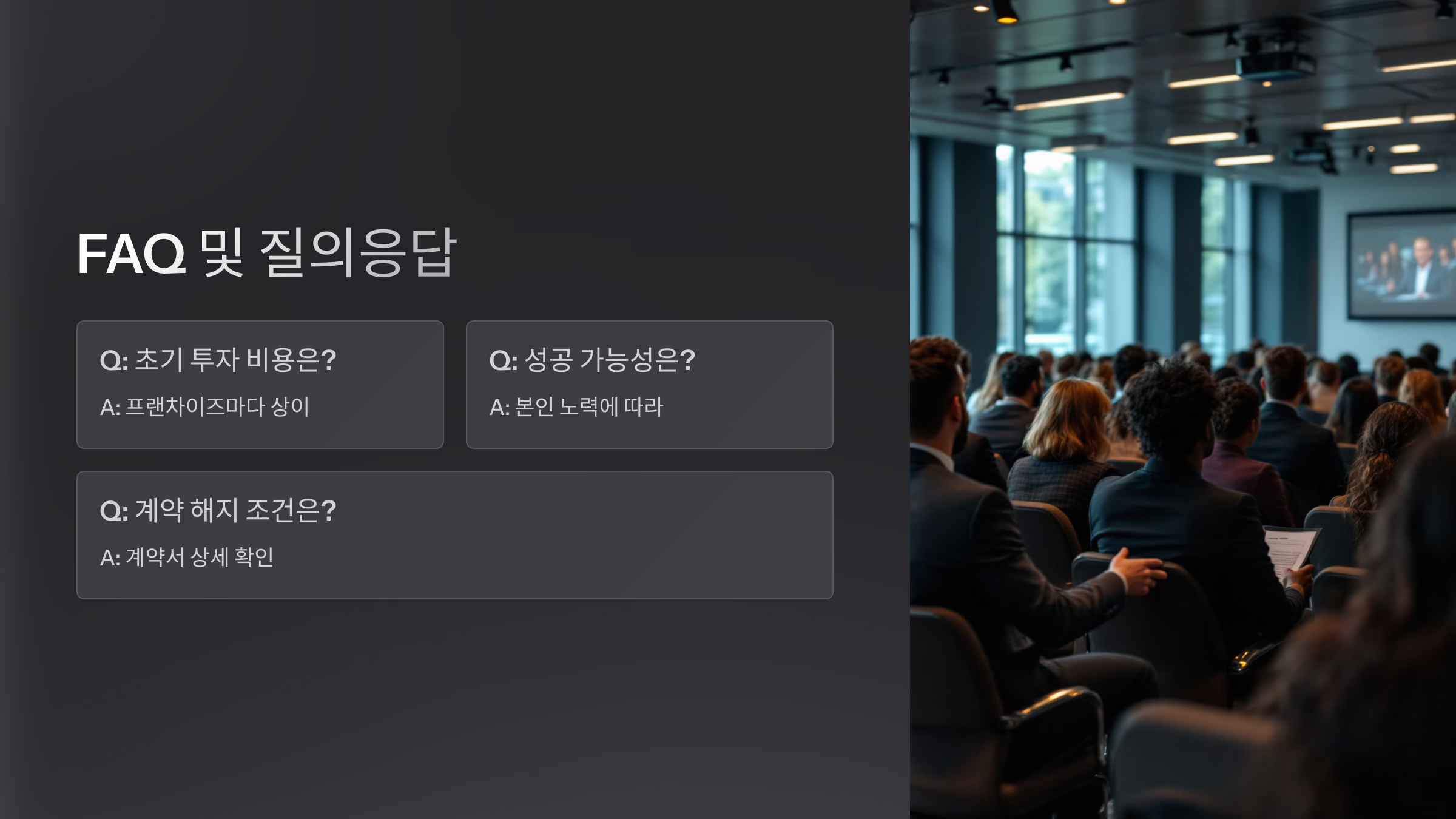 FAQ 및 질의응답

Q: 초기 투자 비용은?

A: 프랜차이즈마다 상이

Q: 성공 가능성은?

A: 본인 노력에 따라

Q: 계약 해지 조건은?

A: 계약서 상세 확인